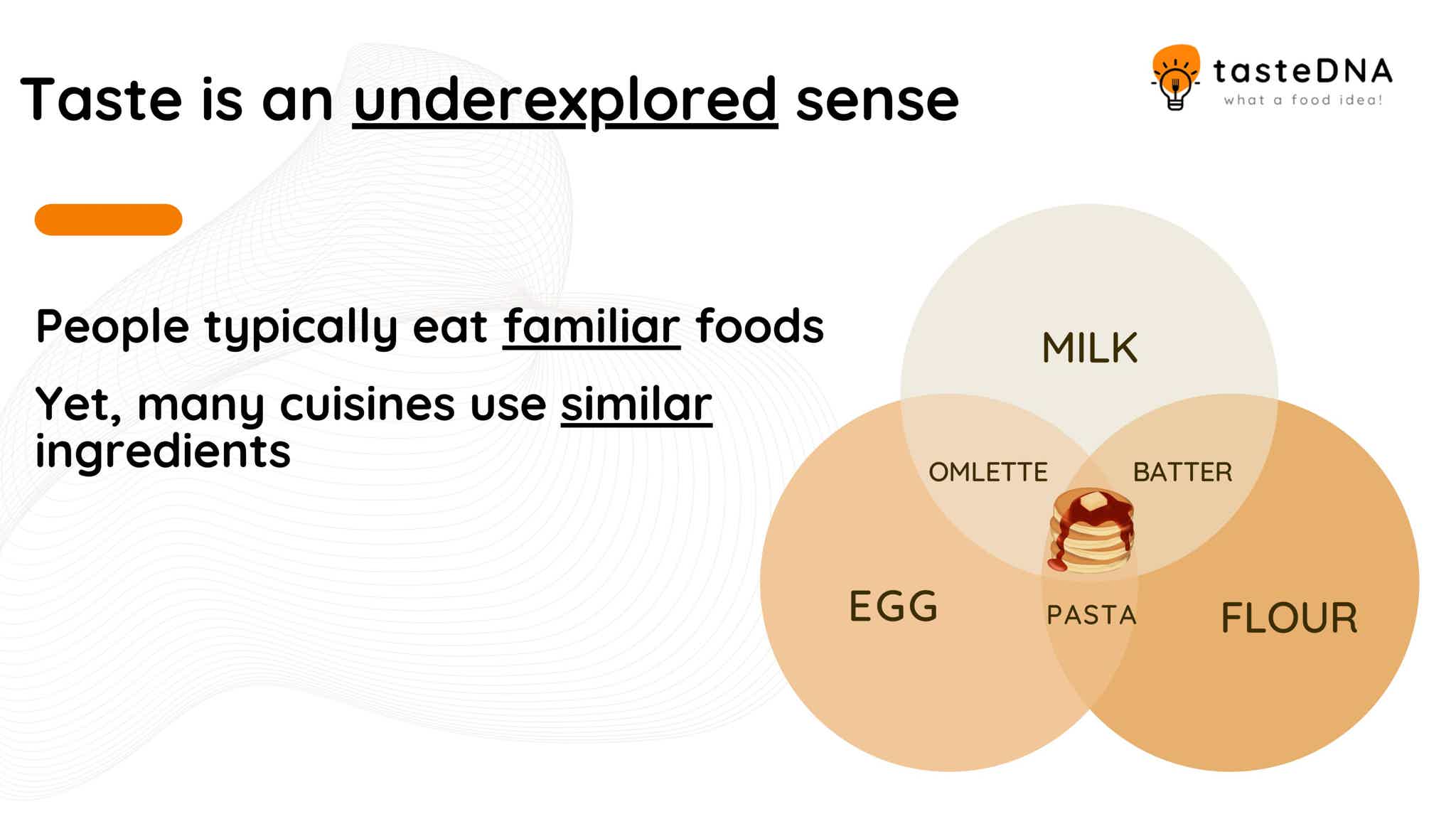 Taste is an underexplored sense

tasteDNA
what a food idea!

People typically eat familiar foods

Yet, many cuisines use similar ingredients

MILK

OMLETTE

BATTER

EGG

PASTA

FLOUR